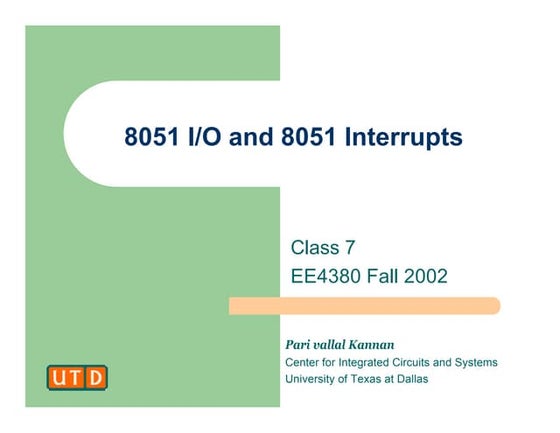 8051 I/O and 8051 Interrupts

Class 7
EE4380 Fall 2002

Pari vallal Kannan
Center for Integrated Circuits and Systems
University of Texas at Dallas

UTD